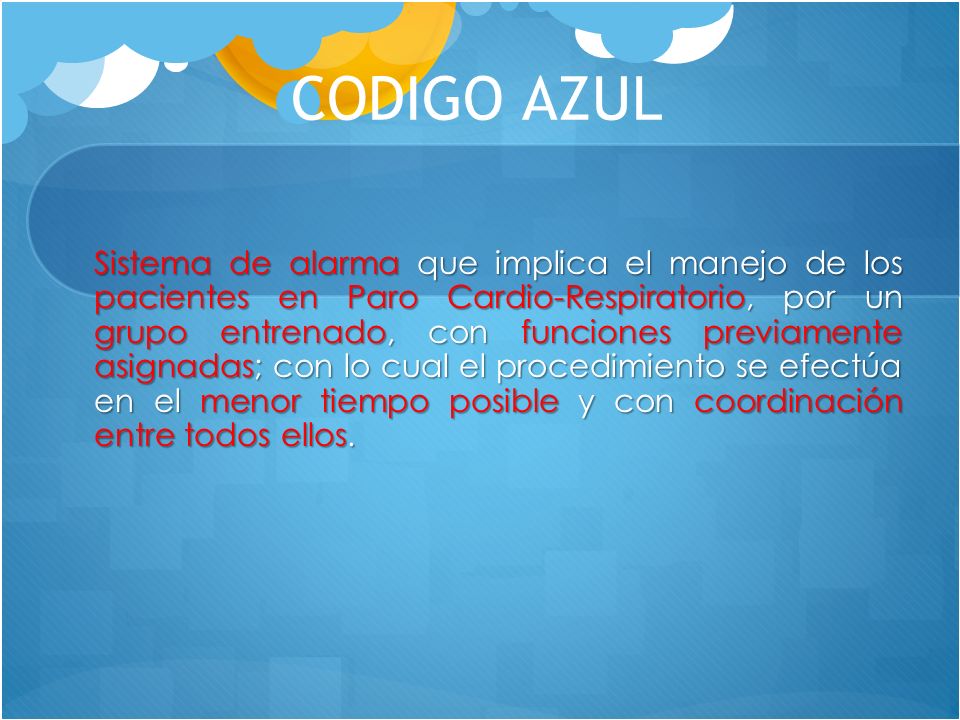 CODIGO AZUL

Sistema de alarma que implica el manejo de los pacientes en Paro Cardio-Respiratorio, por un grupo entrenado, con funciones previamente asignadas; con lo cual el procedimiento se efectúa en el menor tiempo posible y con coordinación entre todos ellos.